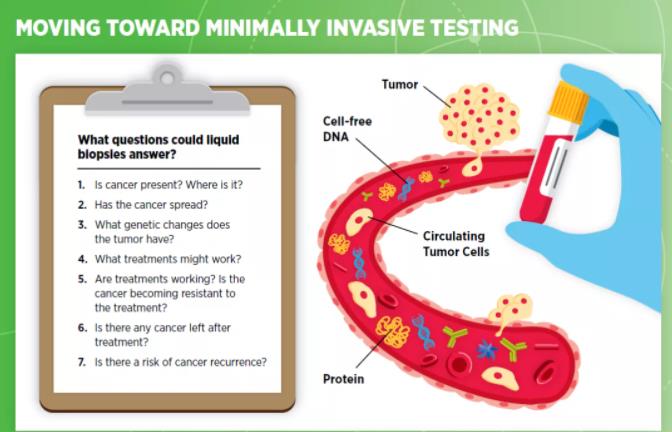 MOVING TOWARD MINIMALLY INVASIVE TESTING

What questions could liquid biopsies answer?

1. Is cancer present? Where is it?
2. Has the cancer spread?
3. What genetic changes does the tumor have?
4. What treatments might work?
5. Are treatments working? Is the cancer becoming resistant to the treatment?
6. Is there any cancer left after treatment?
7. Is there a risk of cancer recurrence?

Tumor

Cell-free DNA

Circulating Tumor Cells

Protein